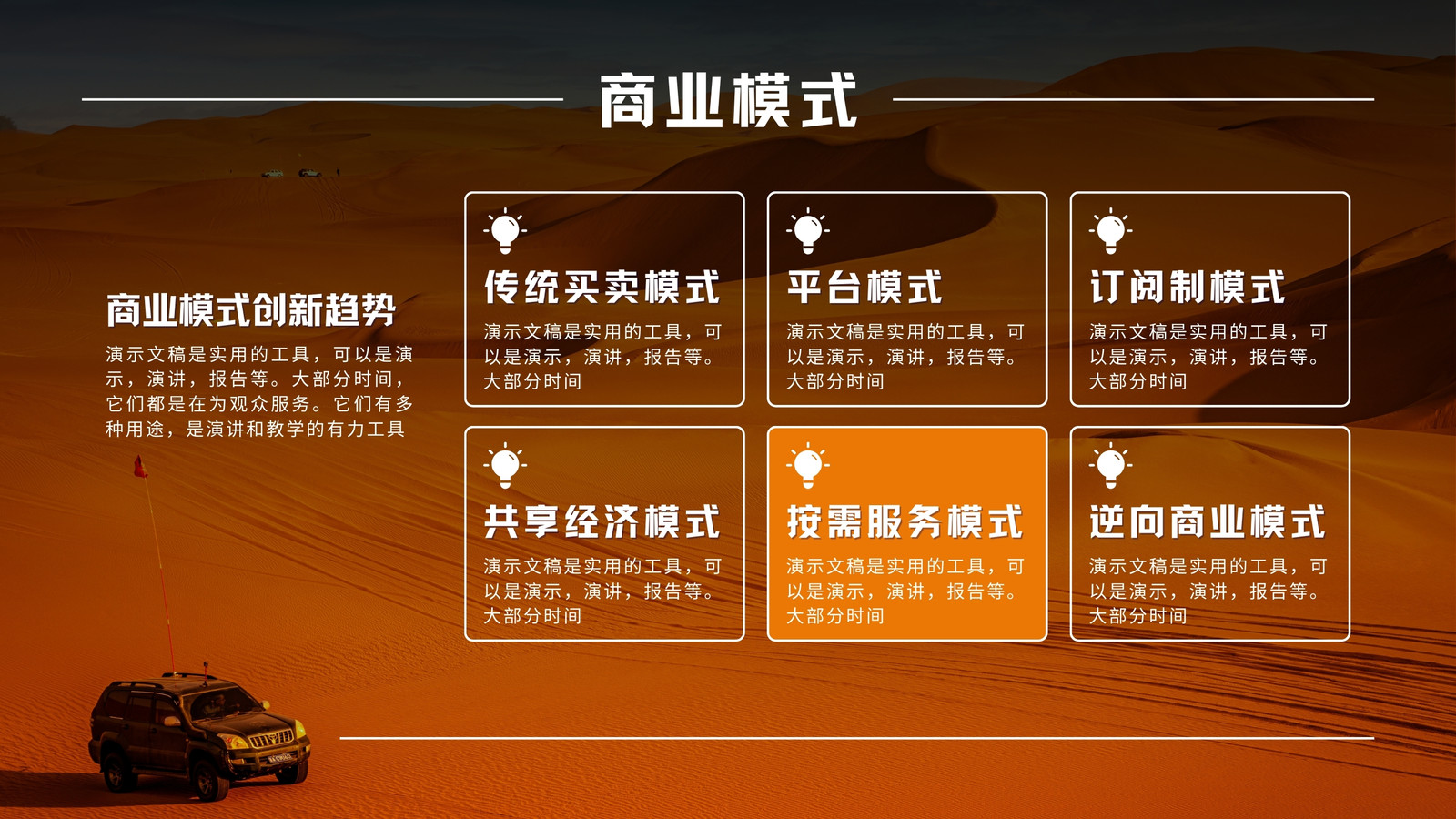 商业模式

商业模式创新趋势

演示文稿是实用的工具，可以是演示，演讲，报告等。大部分时间，它们都是在为观众服务。它们有多种用途，是演讲和教学的有力工具

传统买卖模式

演示文稿是实用的工具，可以是演示，演讲，报告等。大部分时间

平台模式

演示文稿是实用的工具，可以是演示，演讲，报告等。大部分时间

订阅制模式

演示文稿是实用的工具，可以是演示，演讲，报告等。大部分时间

共享经济模式

演示文稿是实用的工具，可以是演示，演讲，报告等。大部分时间

按需服务模式

演示文稿是实用的工具，可以是演示，演讲，报告等。大部分时间

逆向商业模式

演示文稿是实用的工具，可以是演示，演讲，报告等。大部分时间